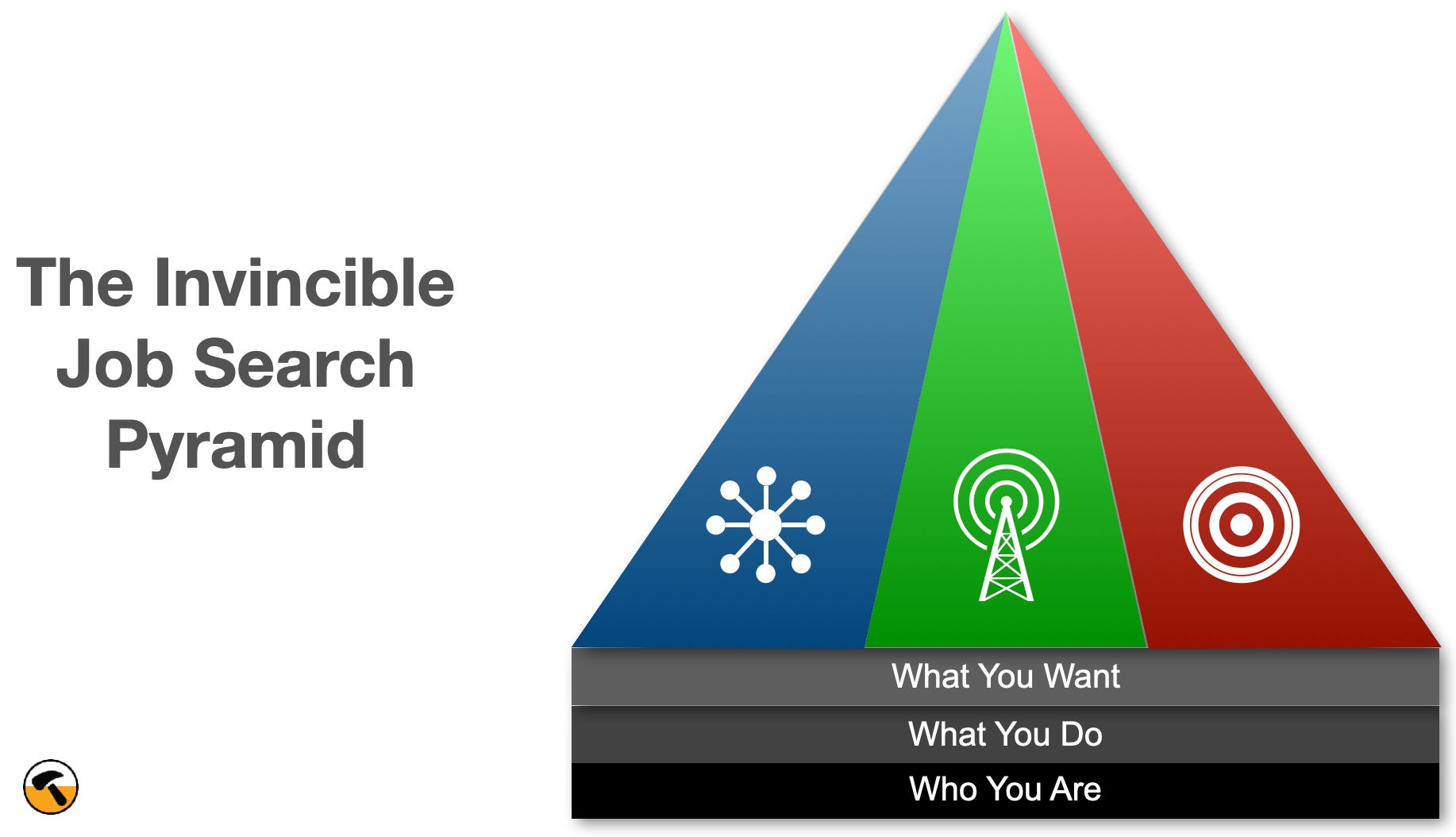 The Invincible Job Search Pyramid

What You Want
What You Do
Who You Are